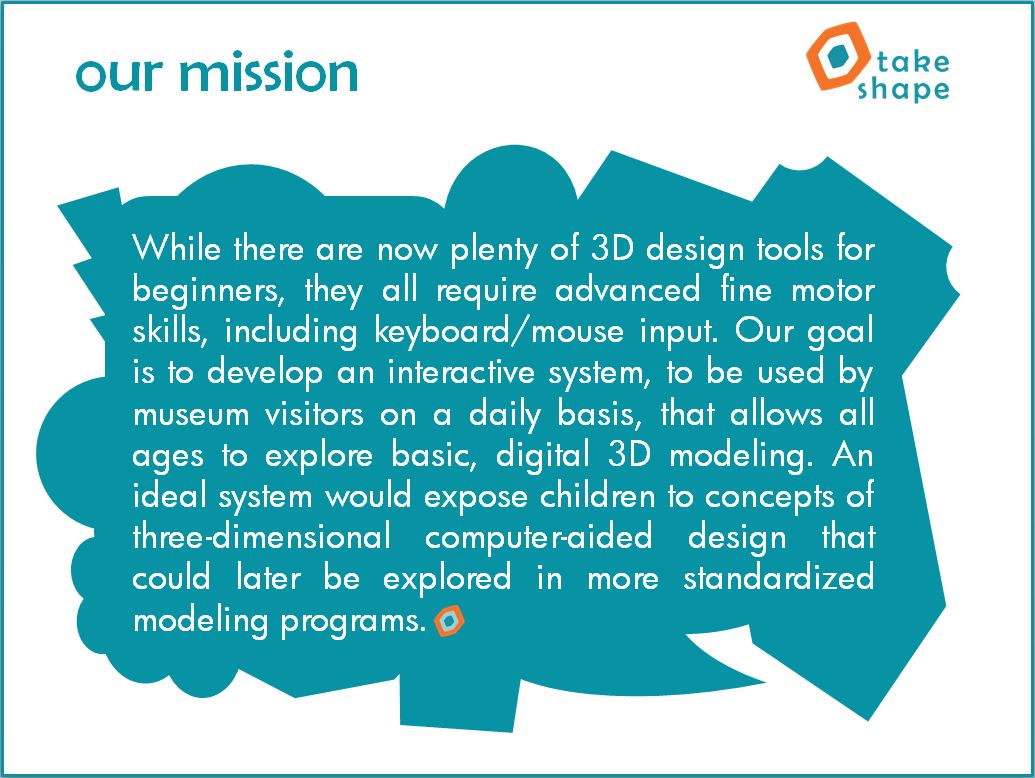 our mission

take shape

While there are now plenty of 3D design tools for beginners, they all require advanced fine motor skills, including keyboard/mouse input. Our goal is to develop an interactive system, to be used by museum visitors on a daily basis, that allows all ages to explore basic, digital 3D modeling. An ideal system would expose children to concepts of three-dimensional computer-aided design that could later be explored in more standardized modeling programs.